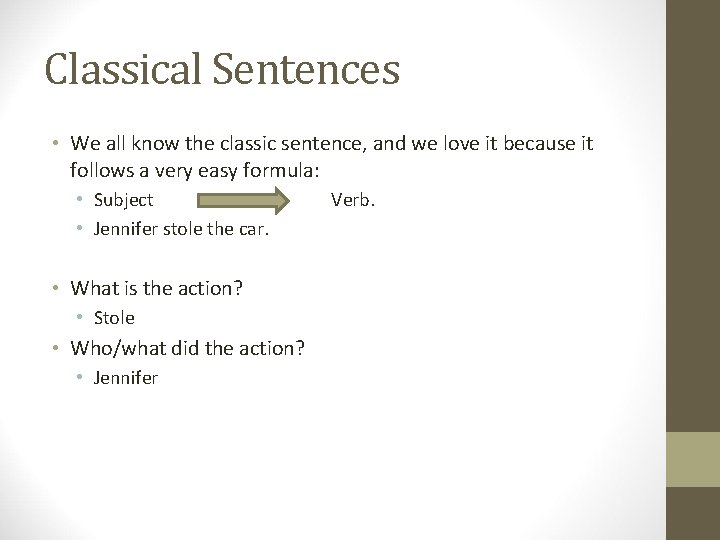 Classical Sentences

• We all know the classic sentence, and we love it because it follows a very easy formula:
  • Subject Verb.
  • Jennifer stole the car.

• What is the action?
  • Stole
• Who/what did the action?
  • Jennifer